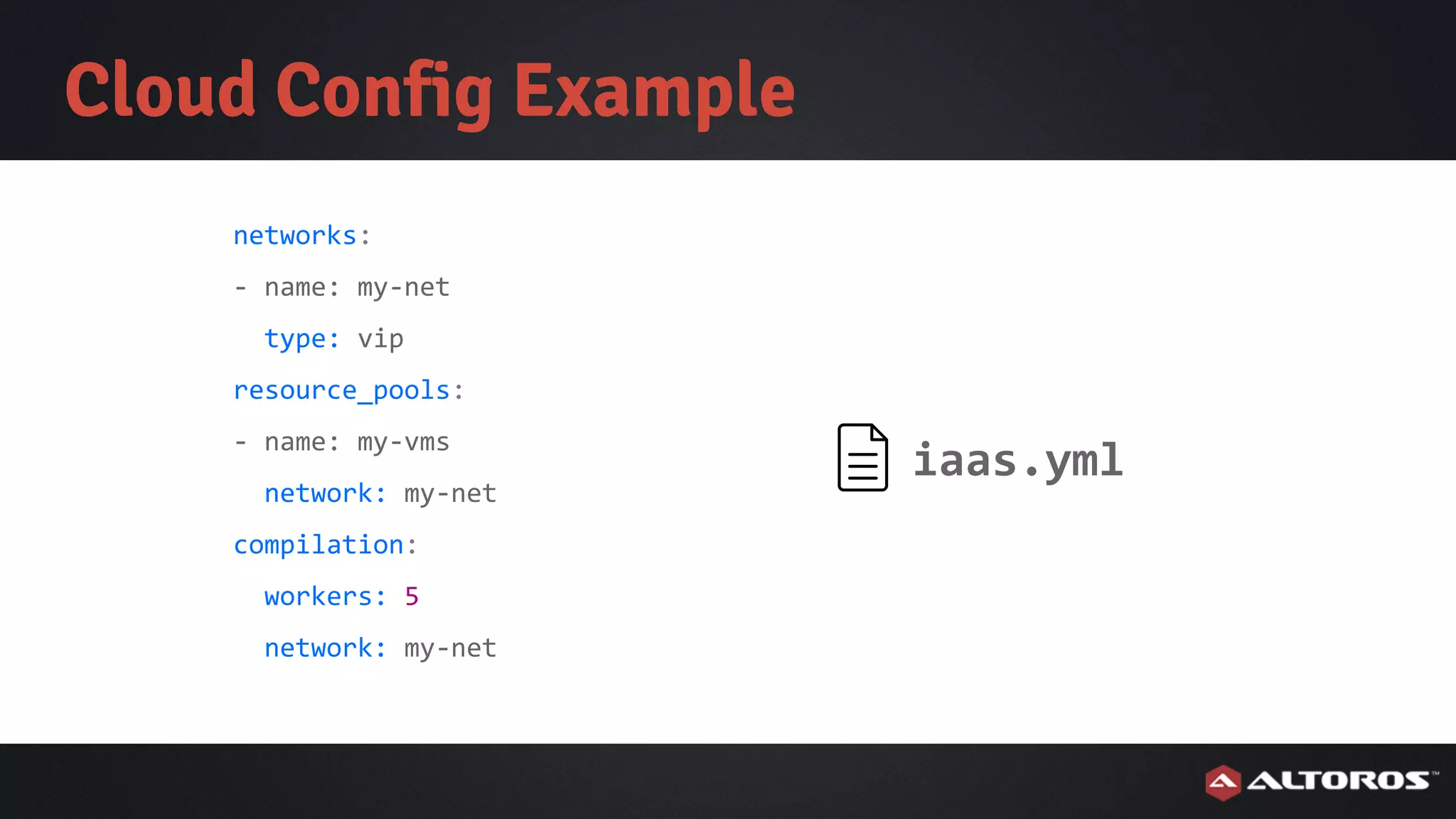 Cloud Config Example

networks:
- name: my-net
  type: vip
resource_pools:
- name: my-vms
  network: my-net
compilation:
  workers: 5
  network: my-net

iaas.yml

ALTOROS™